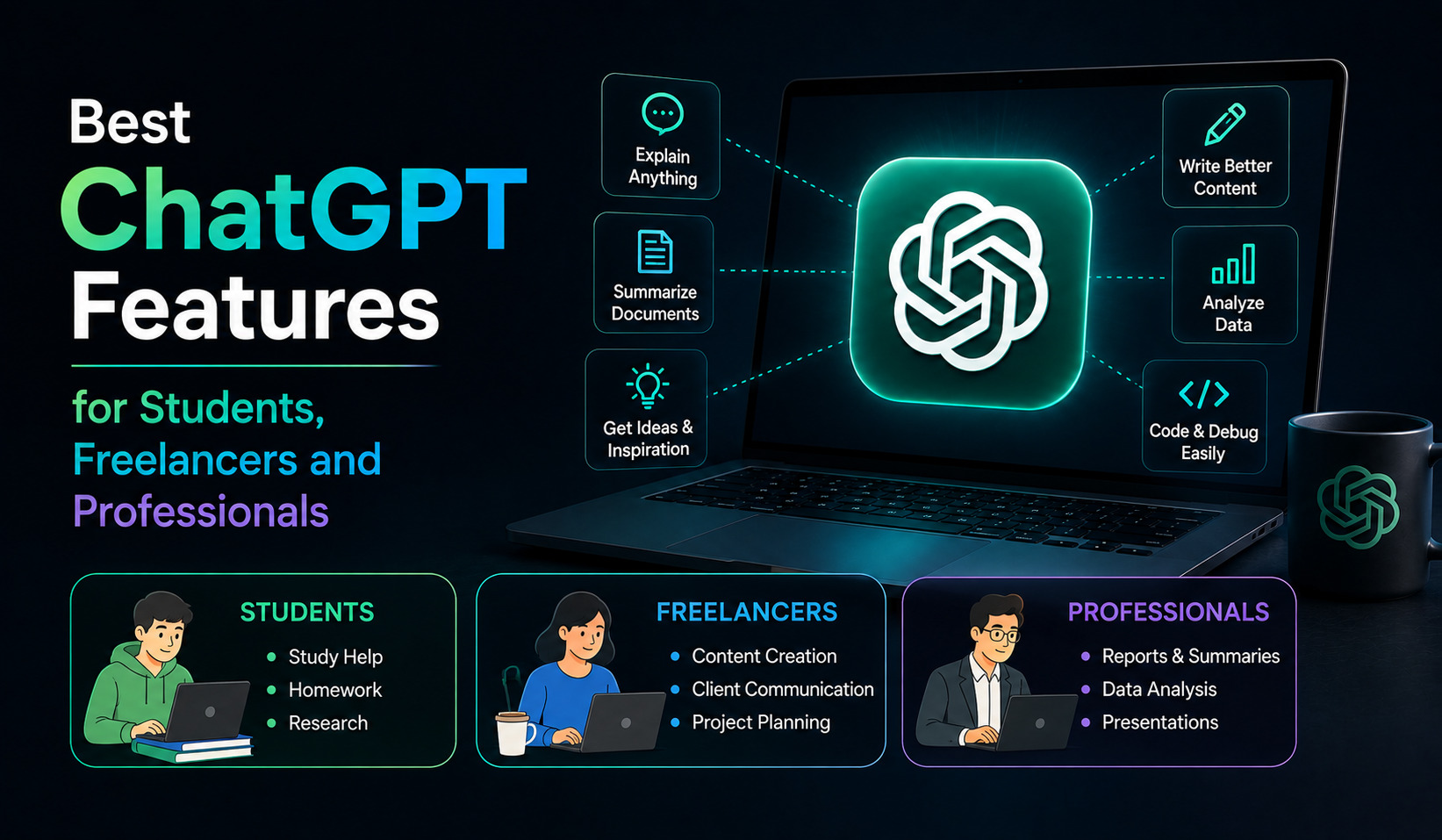 Best
ChatGPT
Features

for Students, Freelancers and Professionals

Explain Anything

Summarize Documents

Get Ideas & Inspiration

Write Better Content

Analyze Data

Code & Debug Easily

STUDENTS
- Study Help
- Homework
- Research

FREELANCERS
- Content Creation
- Client Communication
- Project Planning

PROFESSIONALS
- Reports & Summaries
- Data Analysis
- Presentations